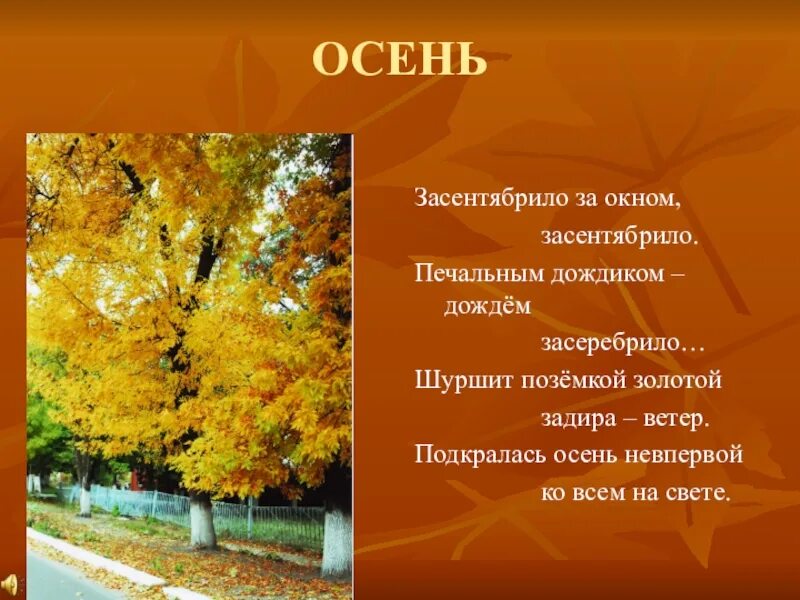 ОСЕНЬ

Засентябрило за окном,
засентябрило.
Печальным дождиком – дождём
засеребрило…
Шуршит позёмкой золотой
задира – ветер.
Подкралась осень невпервой
ко всем на свете.